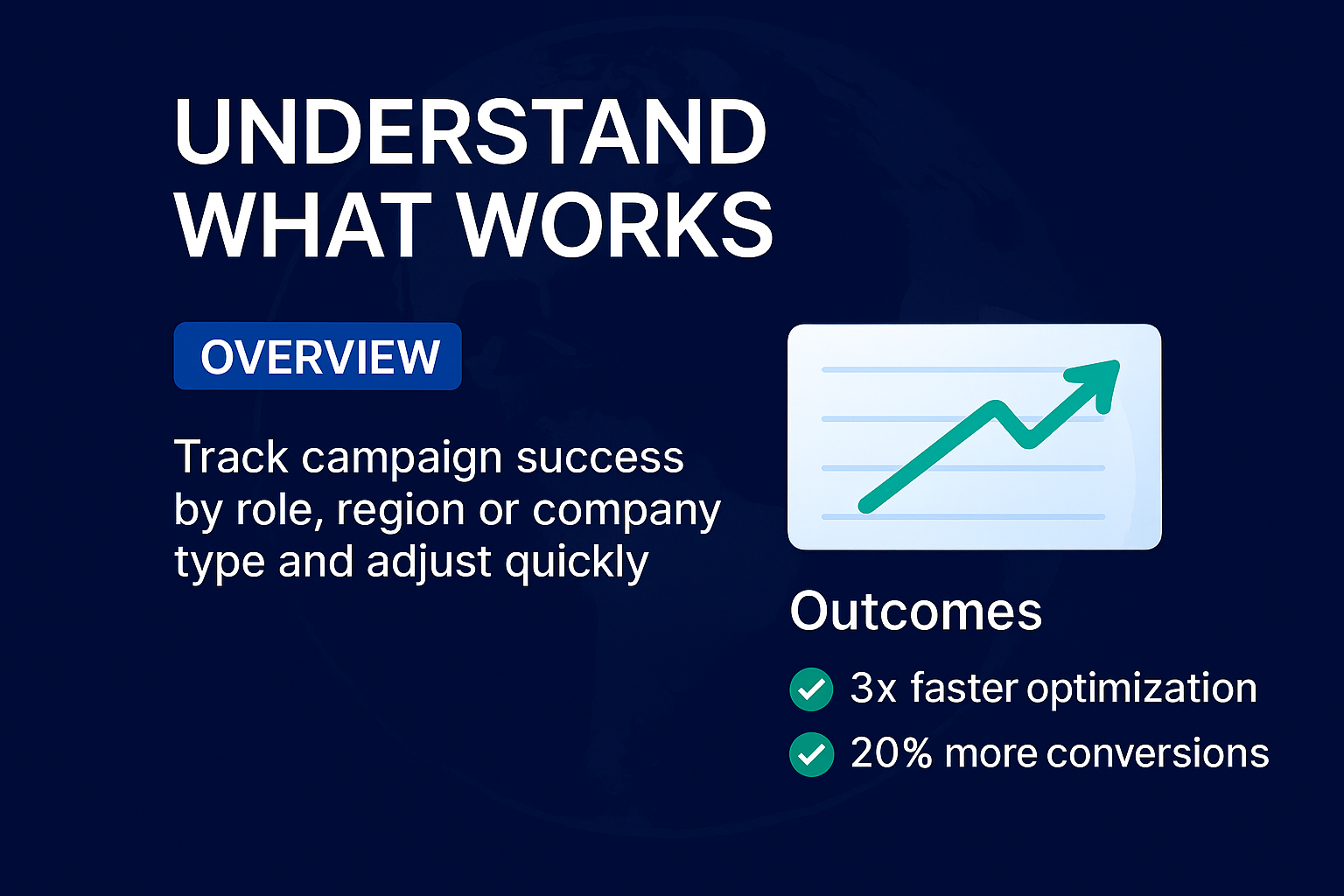 UNDERSTAND WHAT WORKS

OVERVIEW

Track campaign success by role, region or company type and adjust quickly

Outcomes

3x faster optimization

20% more conversions